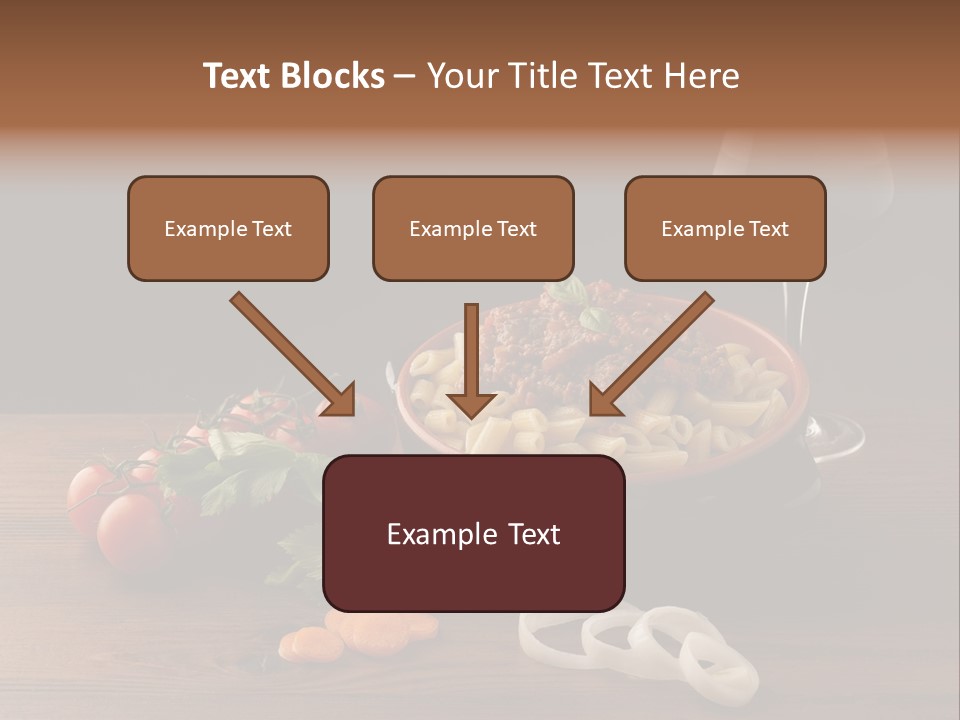 Text Blocks – Your Title Text Here

Example Text

Example Text

Example Text

Example Text